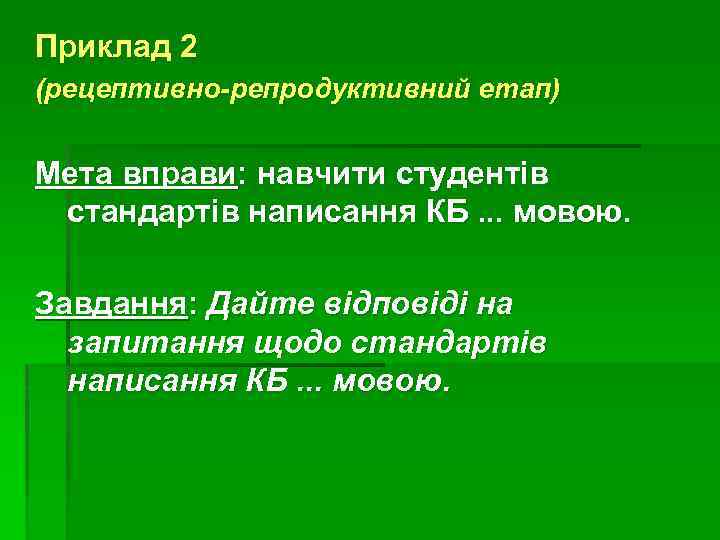 Приклад 2
(рецептивно-репродуктивний етап)

Мета вправи: навчити студентів стандартів написання КБ ... мовою.

Завдання: Дайте відповіді на запитання щодо стандартів написання КБ ... мовою.